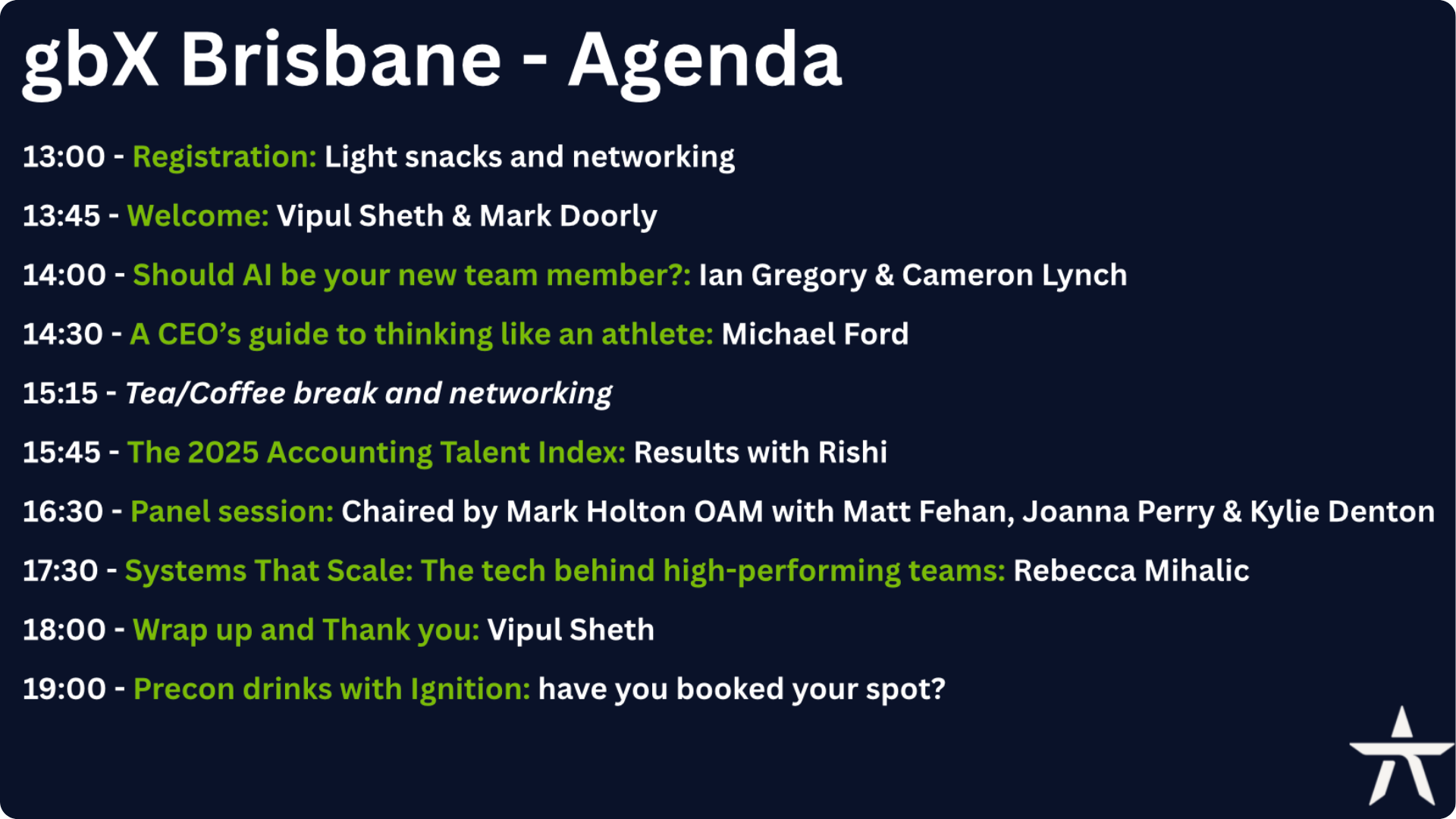 gbX Brisbane - Agenda

13:00 - Registration: Light snacks and networking

13:45 - Welcome: Vipul Sheth & Mark Doorly

14:00 - Should AI be your new team member?: Ian Gregory & Cameron Lynch

14:30 - A CEO's guide to thinking like an athlete: Michael Ford

15:15 - Tea/Coffee break and networking

15:45 - The 2025 Accounting Talent Index: Results with Rishi

16:30 - Panel session: Chaired by Mark Holton OAM with Matt Fehan, Joanna Perry & Kylie Denton

17:30 - Systems That Scale: The tech behind high-performing teams: Rebecca Mihalic

18:00 - Wrap up and Thank you: Vipul Sheth

19:00 - Precon drinks with Ignition: have you booked your spot?